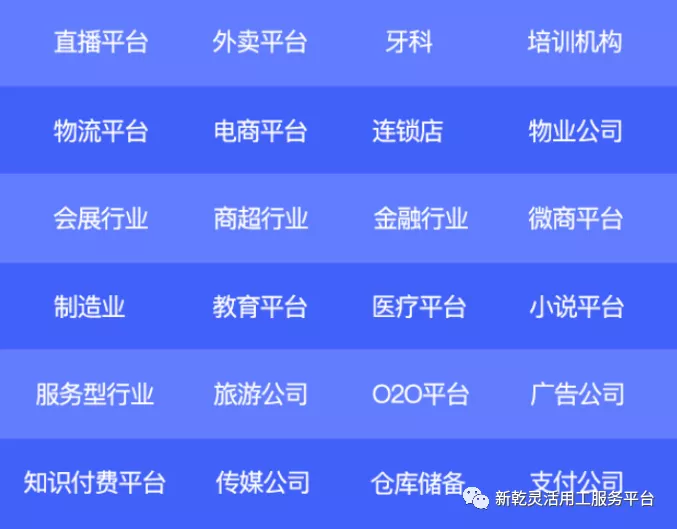 | 直播平台 | 外卖平台 | 牙科 | 培训机构 |
|---|---|---|---|
| 物流平台 | 电商平台 | 连锁店 | 物业公司 |
| 会展行业 | 商超行业 | 金融行业 | 微商平台 |
| 制造业 | 教育平台 | 医疗平台 | 小说平台 |
| 服务型行业 | 旅游公司 | O2O平台 | 广告公司 |
| 知识付费平台 | 传媒公司 | 仓库储备 | 支付公司 |

新乾灵活用工服务平台